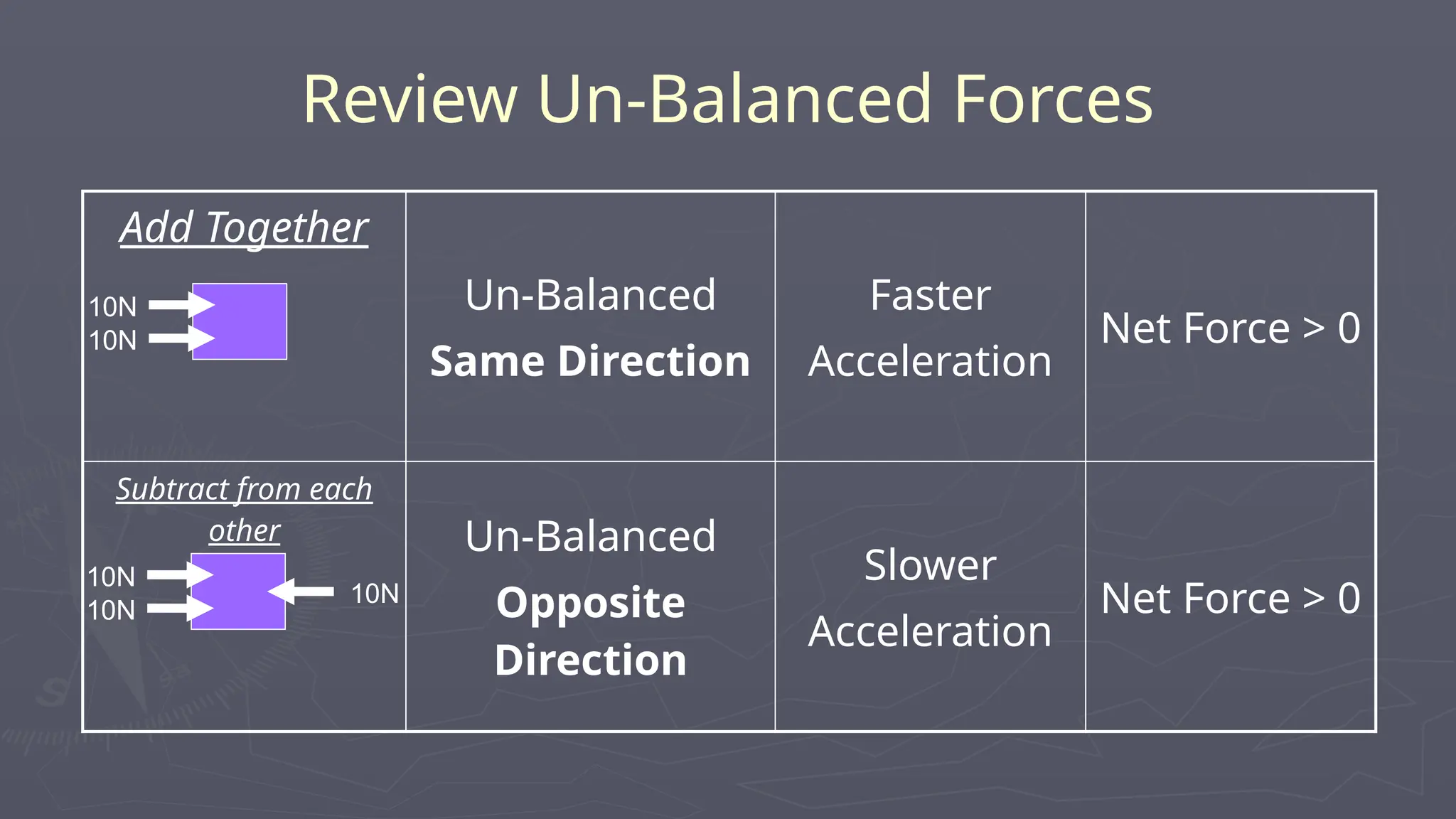 Review Un-Balanced Forces

| Add Together 10N 10N | Un-Balanced **Same Direction** | Faster Acceleration | Net Force > 0 |
|---|---|---|---|
| Subtract from each other 10N 10N 10N | Un-Balanced **Opposite Direction** | Slower Acceleration | Net Force > 0 |